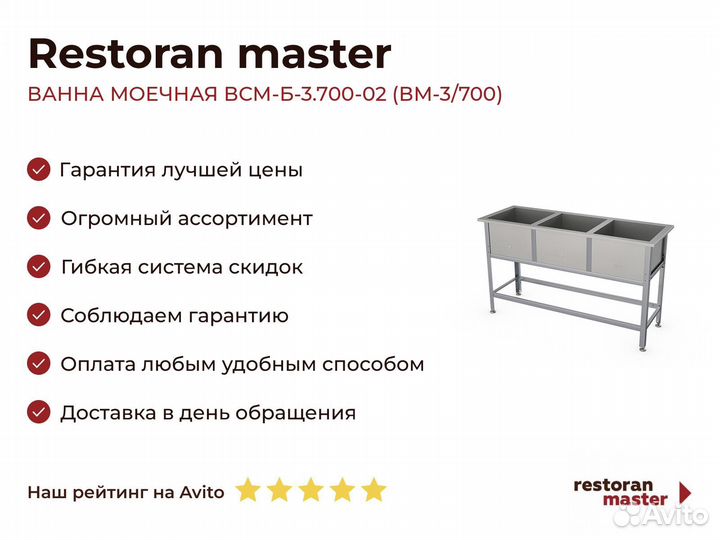 Restoran master

ВАННА МОЕЧНАЯ ВСМ-Б-3.700-02 (ВМ-3/700)

Гарантия лучшей цены

Огромный ассортимент

Гибкая система скидок

Соблюдаем гарантию

Оплата любым удобным способом

Доставка в день обращения

Наш рейтинг на Avito

restoran master

Avito